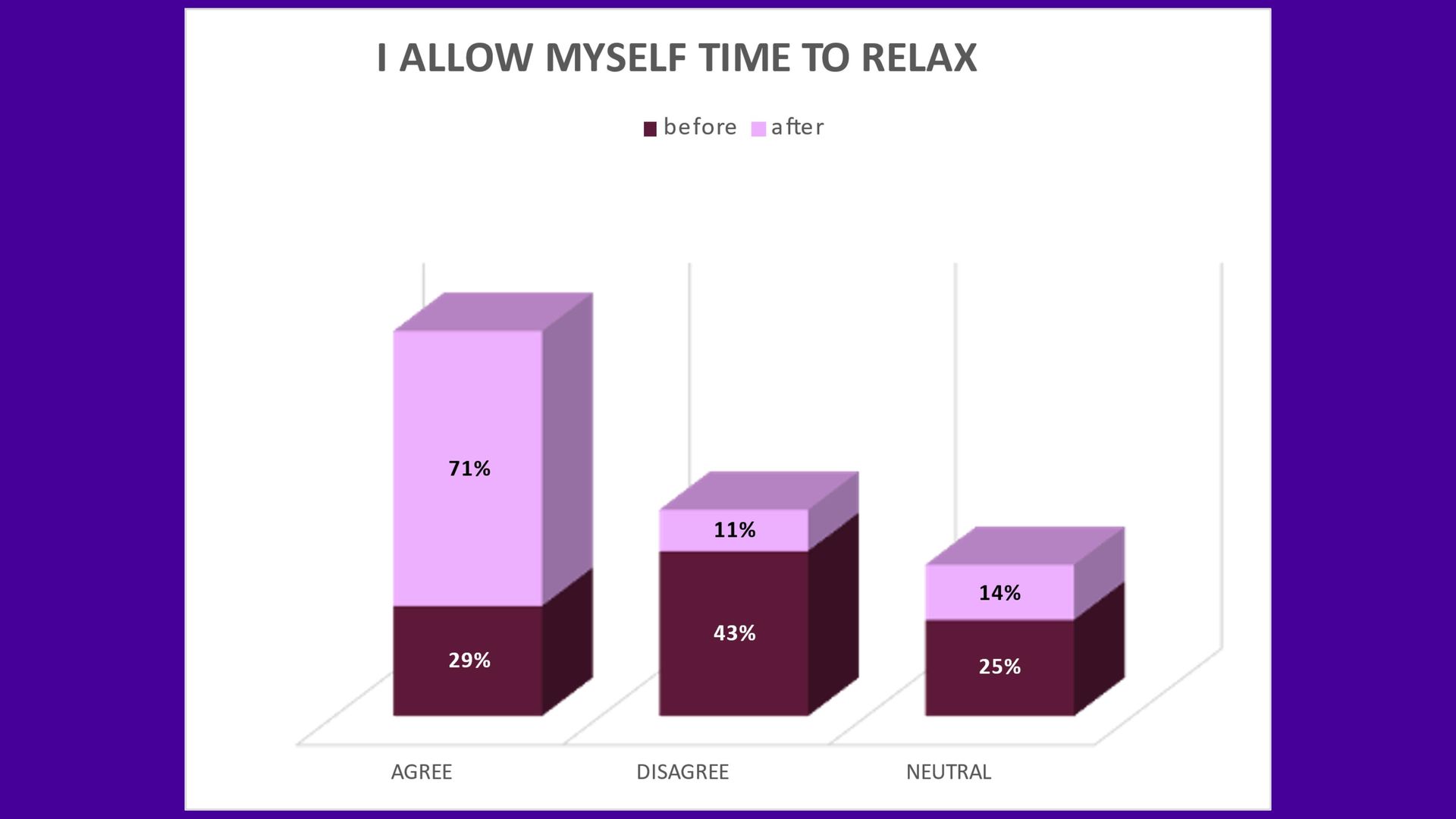 I ALLOW MYSELF TIME TO RELAX

before after

71%

29%

11%

43%

14%

25%

AGREE DISAGREE NEUTRAL